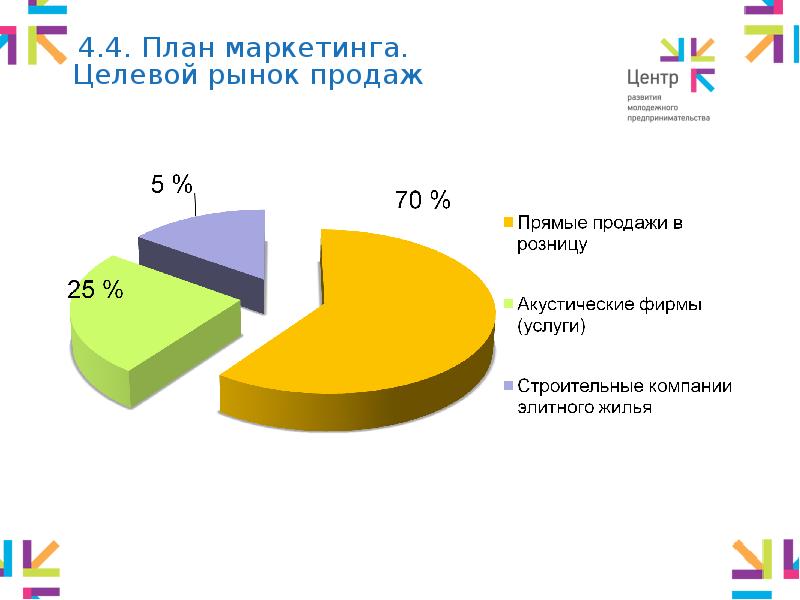 4.4. План маркетинга. Целевой рынок продаж

Центр
развития молодежного предпринимательства

5 %

70 %

25 %

Прямые продажи в розницу

Акустические фирмы (услуги)

Строительные компании элитного жилья